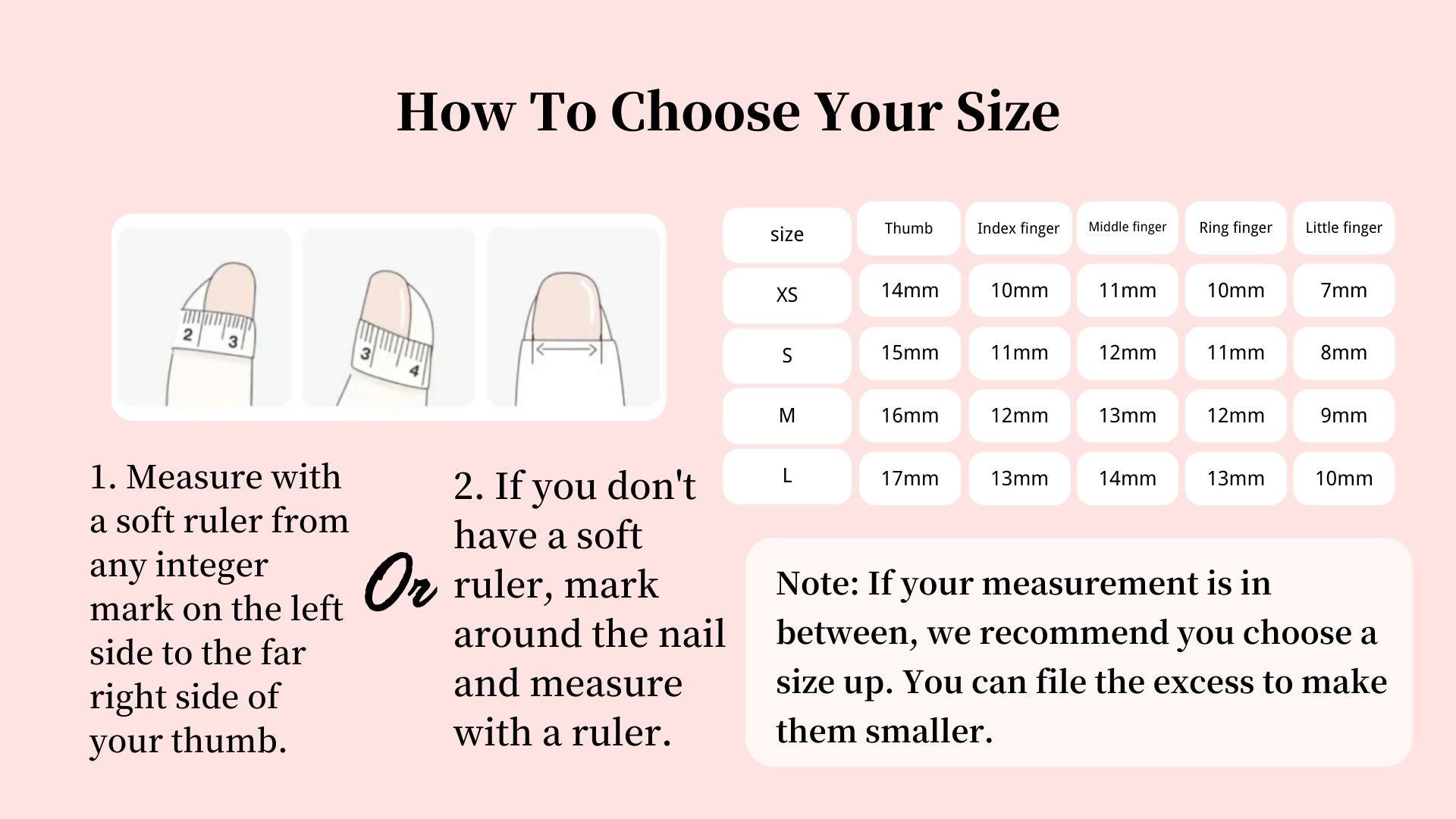 How To Choose Your Size

2 3

3 4

1. Measure with a soft ruler from any integer mark on the left side to the far right side of your thumb.

Or

2. If you don't have a soft ruler, mark around the nail and measure with a ruler.

| size | Thumb | Index finger | Middle finger | Ring finger | Little finger |
|---|---|---|---|---|---|
| XS | 14mm | 10mm | 11mm | 10mm | 7mm |
| S | 15mm | 11mm | 12mm | 11mm | 8mm |
| M | 16mm | 12mm | 13mm | 12mm | 9mm |
| L | 17mm | 13mm | 14mm | 13mm | 10mm |

Note: If your measurement is in between, we recommend you choose a size up. You can file the excess to make them smaller.